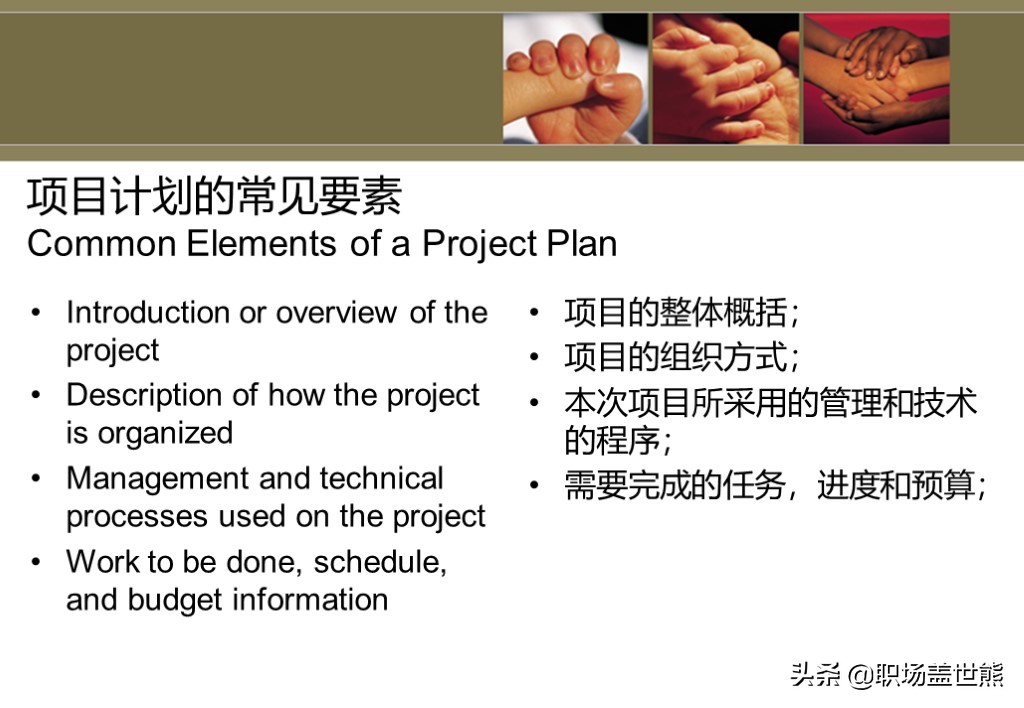 项目计划的常见要素
Common Elements of a Project Plan

• Introduction or overview of the project
• Description of how the project is organized
• Management and technical processes used on the project
• Work to be done, schedule, and budget information

• 项目的整体概括；
• 项目的组织方式；
• 本次项目所采用的管理和技术的程序；
• 需要完成的任务，进度和预算；

头条 @职场盖世熊